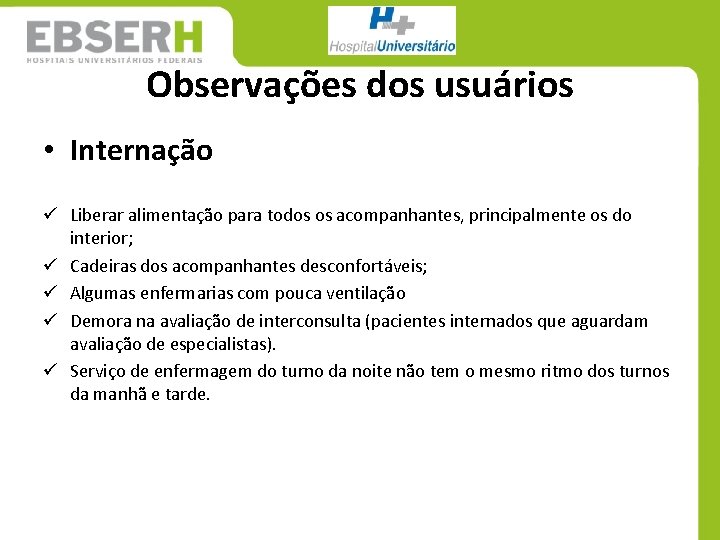 EBSERH
HOSPITAIS UNIVERSITÁRIOS FEDERAIS

HospitalUniversitário

Observações dos usuários

• Internação

✓ Liberar alimentação para todos os acompanhantes, principalmente os do interior;
✓ Cadeiras dos acompanhantes desconfortáveis;
✓ Algumas enfermarias com pouca ventilação
✓ Demora na avaliação de interconsulta (pacientes internados que aguardam avaliação de especialistas).
✓ Serviço de enfermagem do turno da noite não tem o mesmo ritmo dos turnos da manhã e tarde.